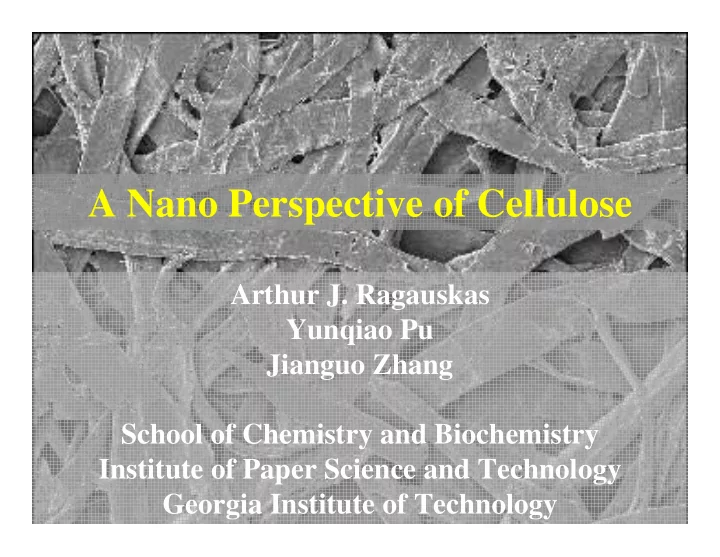 A Nano Perspective of Cellulose

Arthur J. Ragauskas
Yunqiao Pu
Jianguo Zhang

School of Chemistry and Biochemistry
Institute of Paper Science and Technology
Georgia Institute of Technology